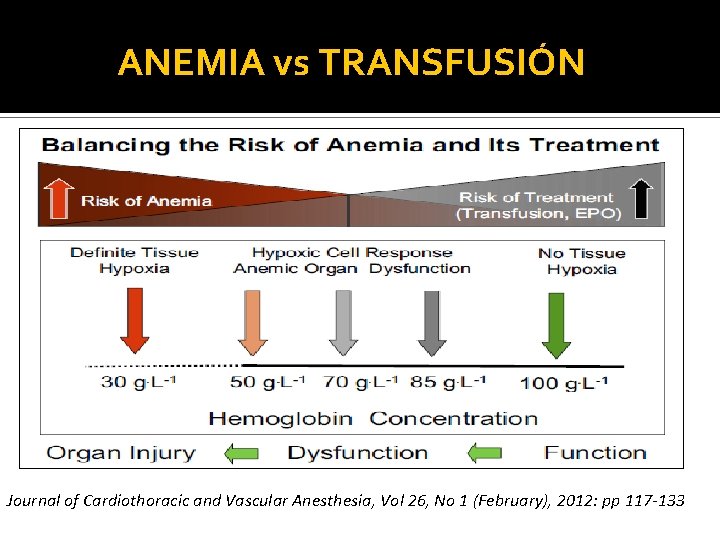 ANEMIA vs TRANSFUSIÓN

Balancing the Risk of Anemia and Its Treatment

Risk of Anemia

Risk of Treatment (Transfusion, EPO)

Definite Tissue Hypoxia

Hypoxic Cell Response

Anemic Organ Dysfunction

No Tissue Hypoxia

$30\ g{\cdot}L^{-1}$ $50\ g{\cdot}L^{-1}$ $70\ g{\cdot}L^{-1}$ $85\ g{\cdot}L^{-1}$ $100\ g{\cdot}L^{-1}$

Hemoglobin Concentration

Organ Injury Dysfunction Function

Journal of Cardiothoracic and Vascular Anesthesia, Vol 26, No 1 (February), 2012: pp 117-133